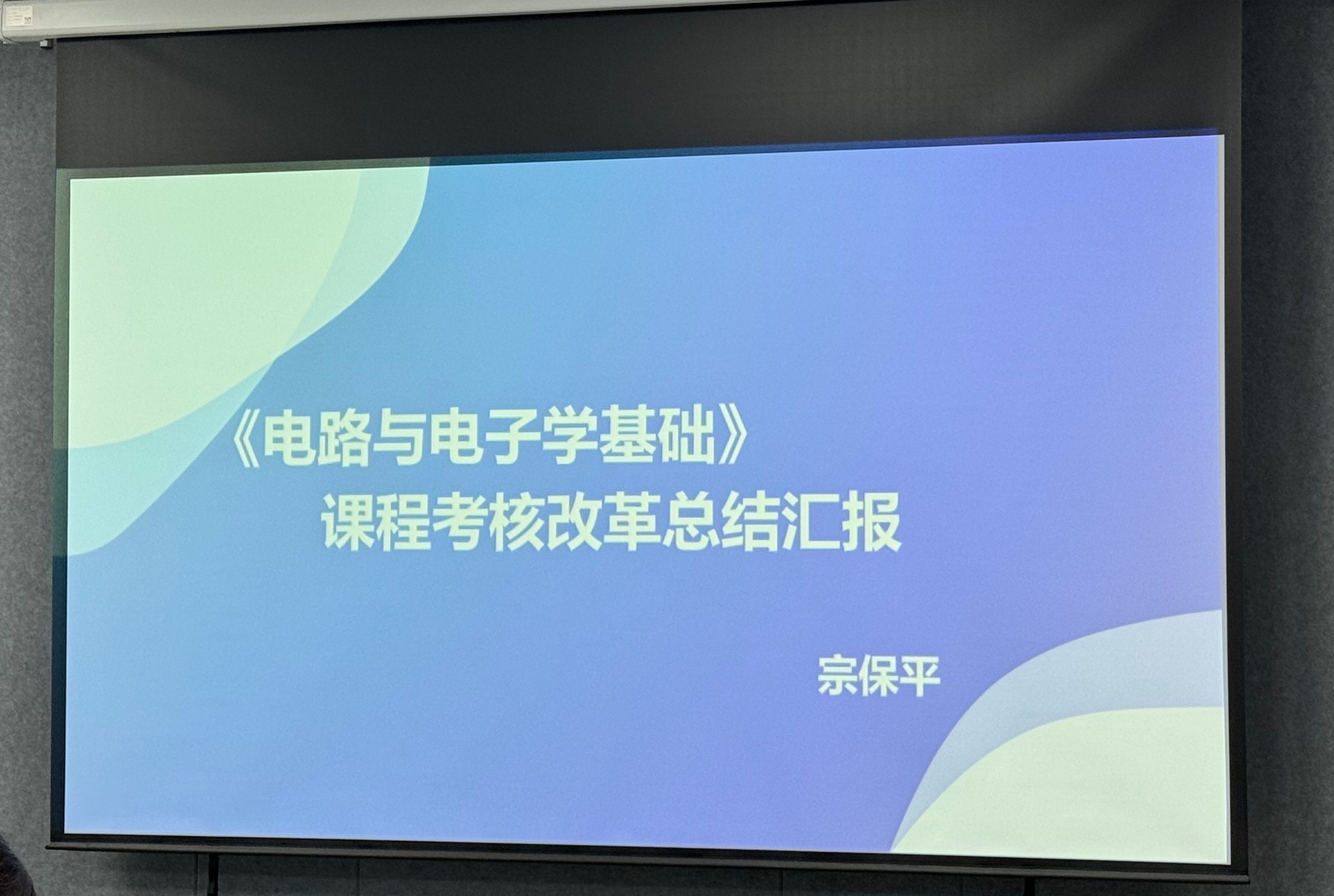 《电路与电子学基础》
课程考核改革总结汇报

宗保平